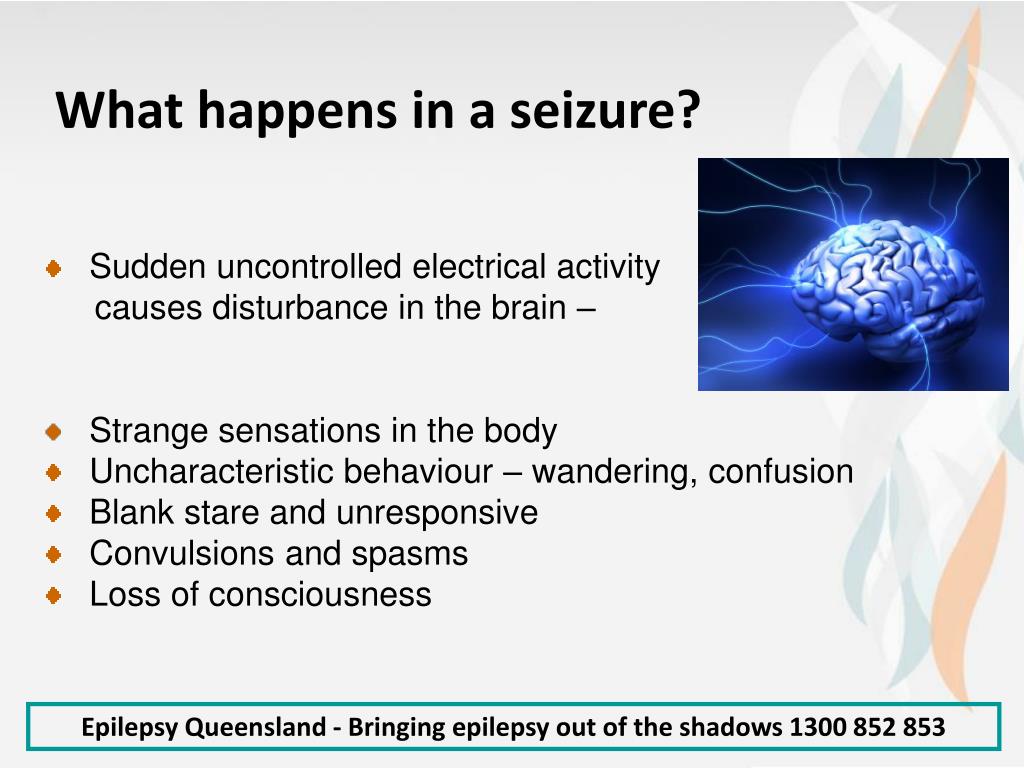 What happens in a seizure?

- Sudden uncontrolled electrical activity causes disturbance in the brain –

- Strange sensations in the body
- Uncharacteristic behaviour – wandering, confusion
- Blank stare and unresponsive
- Convulsions and spasms
- Loss of consciousness

Epilepsy Queensland - Bringing epilepsy out of the shadows 1300 852 853